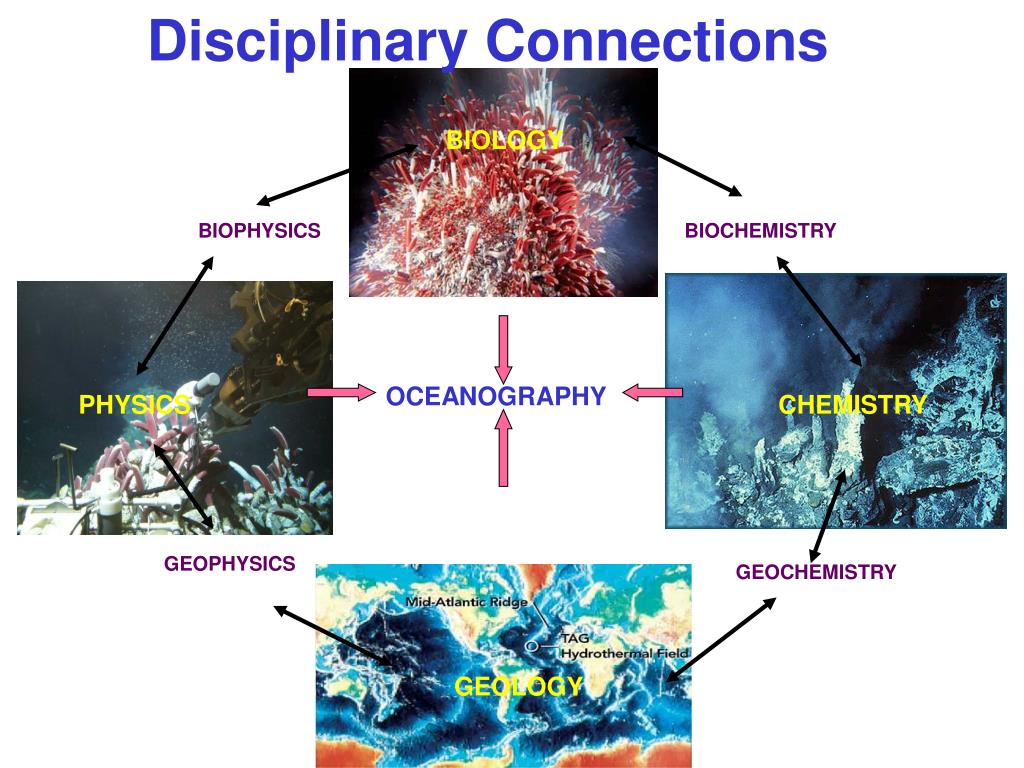 Disciplinary Connections

BIOLOGY

BIOPHYSICS

BIOCHEMISTRY

PHYSICS

OCEANOGRAPHY

CHEMISTRY

GEOPHYSICS

GEOCHEMISTRY

Mid-Atlantic Ridge

TAG
Hydrothermal Field

GEOLOGY